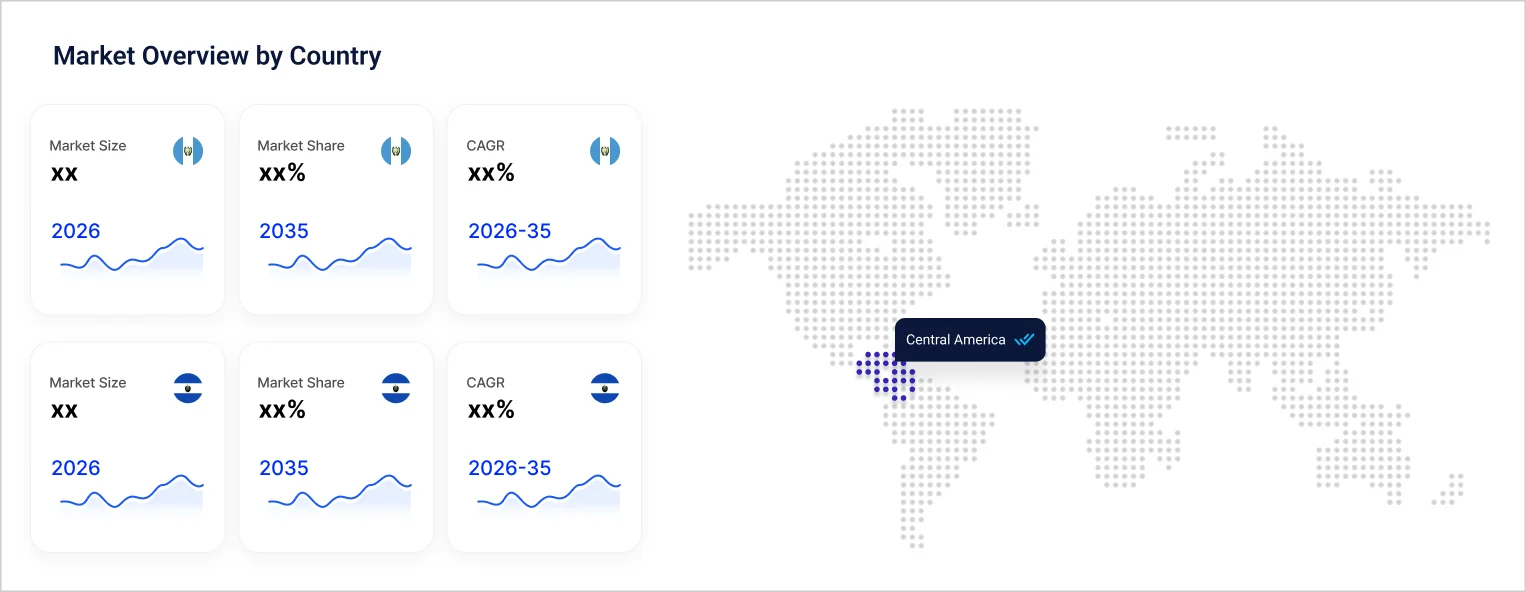 Market Overview by Country

Market Size
xx
2026

Market Share
xx%
2035

CAGR
xx%
2026-35

Market Size
xx
2026

Market Share
xx%
2035

CAGR
xx%
2026-35

Central America